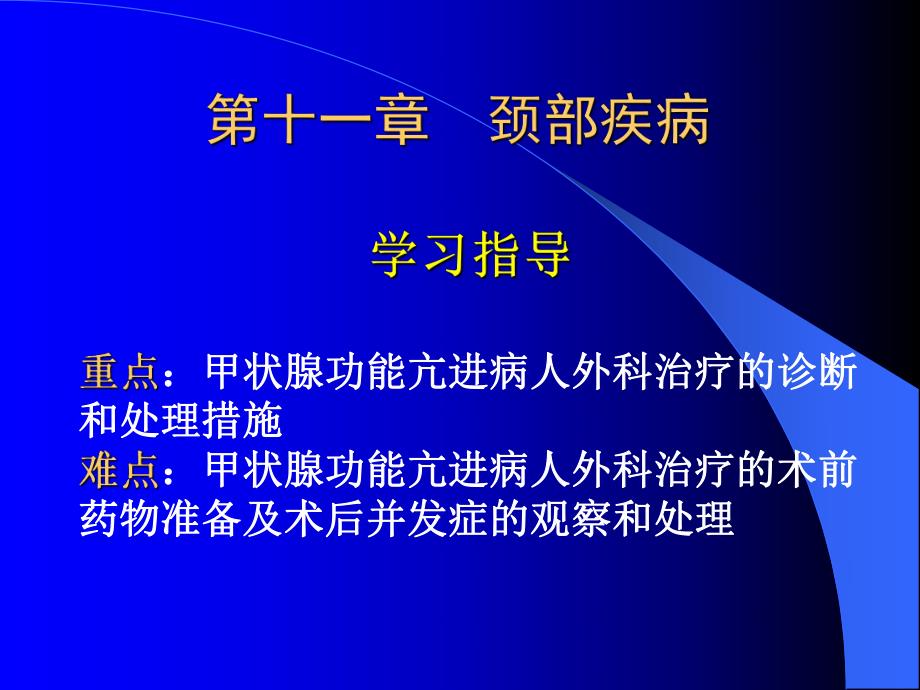 第十一章　颈部疾病

学习指导

重点：甲状腺功能亢进病人外科治疗的诊断和处理措施
难点：甲状腺功能亢进病人外科治疗的术前药物准备及术后并发症的观察和处理